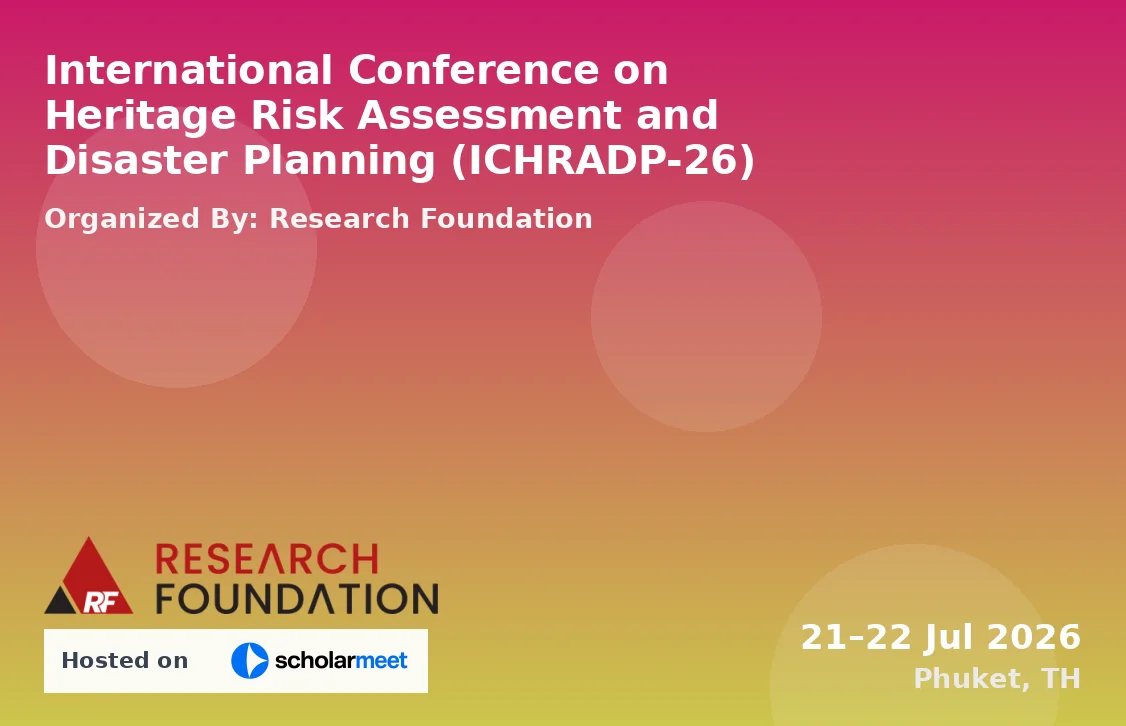 International Conference on Heritage Risk Assessment and Disaster Planning (ICHRADP-26)

Organized By: Research Foundation

RF RESEARCH FOUNDATION

Hosted on scholarmeet

21–22 Jul 2026
Phuket, TH